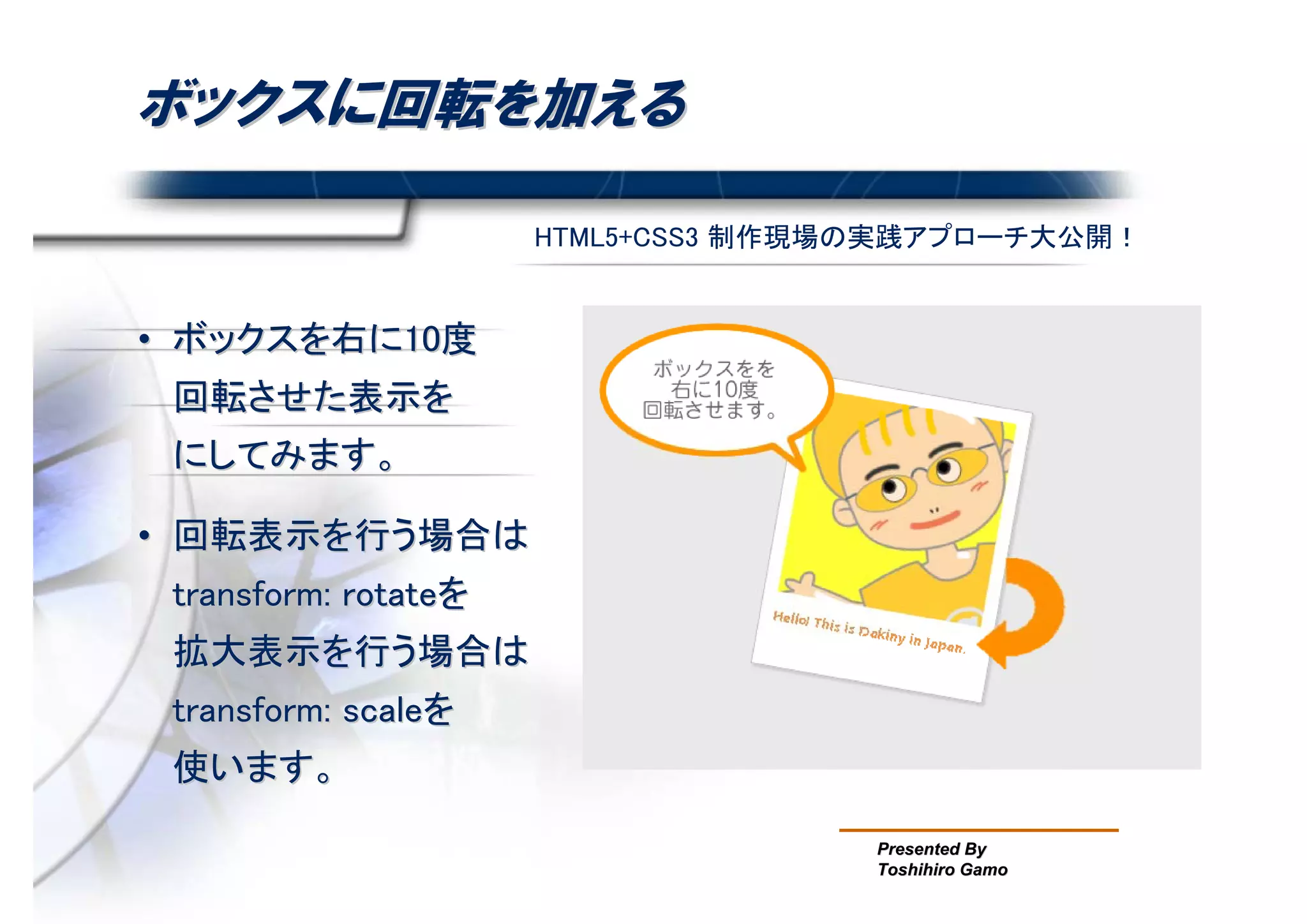 ボックスに回転を加える

HTML5+CSS3 制作現場の実践アプローチ大公開！

• ボックスを右に10度回転させた表示をにしてみます。

• 回転表示を行う場合は transform: rotateを 拡大表示を行う場合は transform: scaleを 使います。

ボックスをを
右に10度
回転させます。

Hello! This is Dakiny in Japan.

Presented By
Toshihiro Gamo